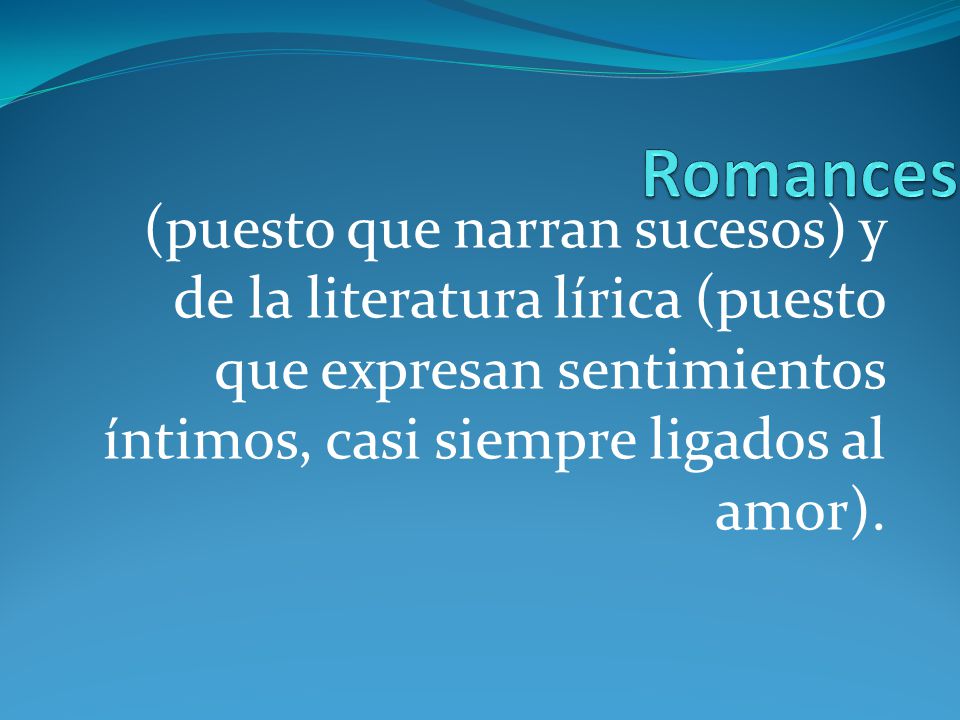 Romances

(puesto que narran sucesos) y de la literatura lírica (puesto que expresan sentimientos íntimos, casi siempre ligados al amor).